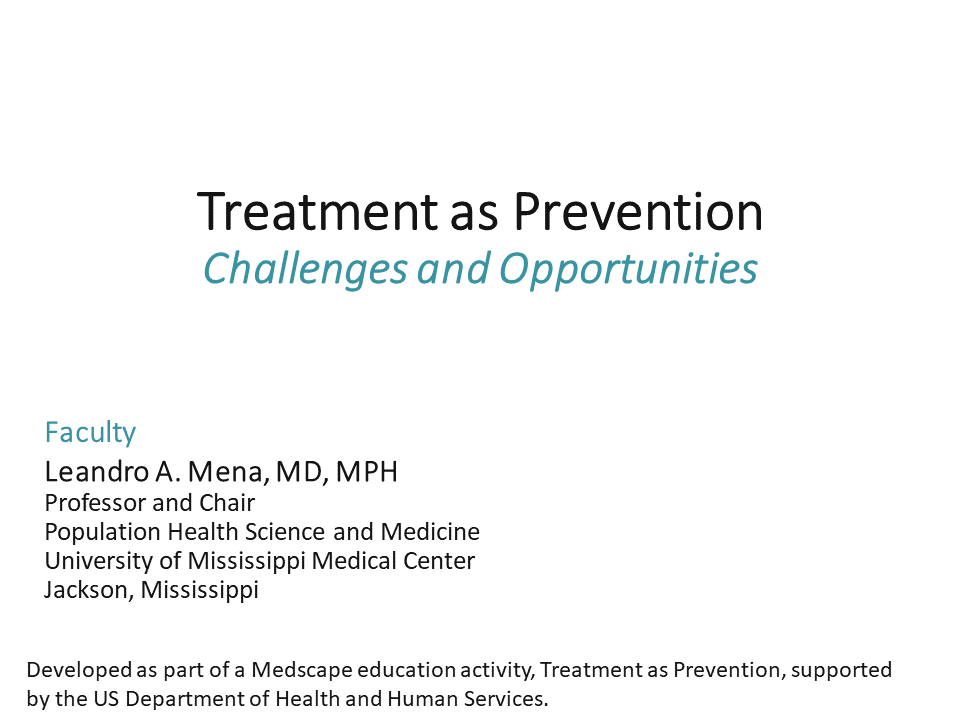 Treatment as Prevention
Challenges and Opportunities

Faculty
Leandro A. Mena, MD, MPH
Professor and Chair
Population Health Science and Medicine
University of Mississippi Medical Center
Jackson, Mississippi

Developed as part of a Medscape education activity, Treatment as Prevention, supported by the US Department of Health and Human Services.